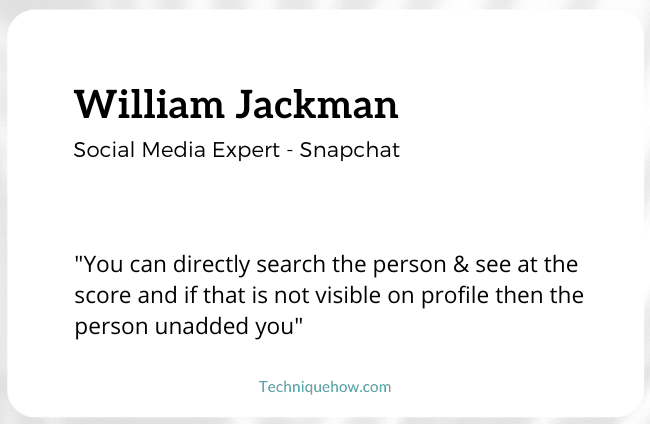 William Jackman

Social Media Expert - Snapchat

"You can directly search the person & see at the score and if that is not visible on profile then the person unadded you"

Techniquehow.com